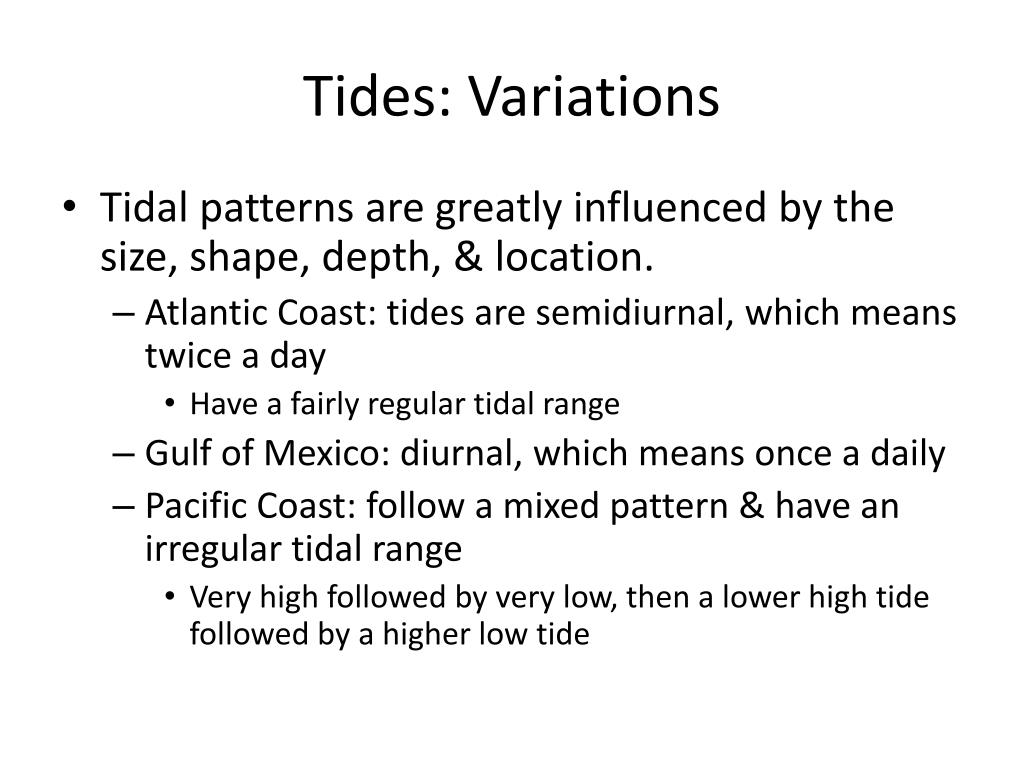 Tides: Variations

• Tidal patterns are greatly influenced by the size, shape, depth, & location.
– Atlantic Coast: tides are semidiurnal, which means twice a day
• Have a fairly regular tidal range
– Gulf of Mexico: diurnal, which means once a daily
– Pacific Coast: follow a mixed pattern & have an irregular tidal range
• Very high followed by very low, then a lower high tide followed by a higher low tide